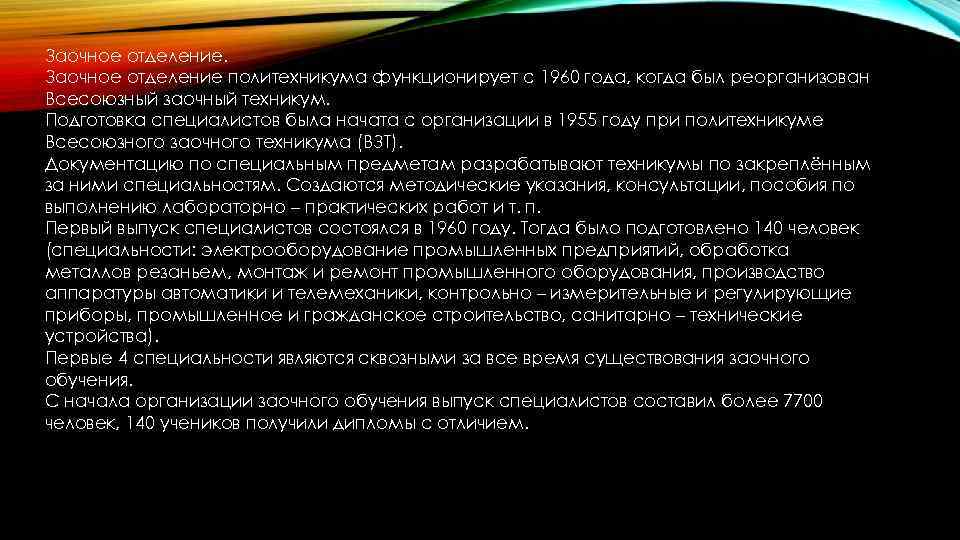 Заочное отделение.
Заочное отделение политехникума функционирует с 1960 года, когда был реорганизован Всесоюзный заочный техникум.
Подготовка специалистов была начата с организации в 1955 году при политехникуме Всесоюзного заочного техникума (ВЗТ).
Документацию по специальным предметам разрабатывают техникумы по закреплённым за ними специальностям. Создаются методические указания, консультации, пособия по выполнению лабораторно – практических работ и т. п.
Первый выпуск специалистов состоялся в 1960 году. Тогда было подготовлено 140 человек (специальности: электрооборудование промышленных предприятий, обработка металлов резаньем, монтаж и ремонт промышленного оборудования, производство аппаратуры автоматики и телемеханики, контрольно – измерительные и регулирующие приборы, промышленное и гражданское строительство, санитарно – технические устройства).
Первые 4 специальности являются сквозными за все время существования заочного обучения.
С начала организации заочного обучения выпуск специалистов составил более 7700 человек, 140 учеников получили дипломы с отличием.